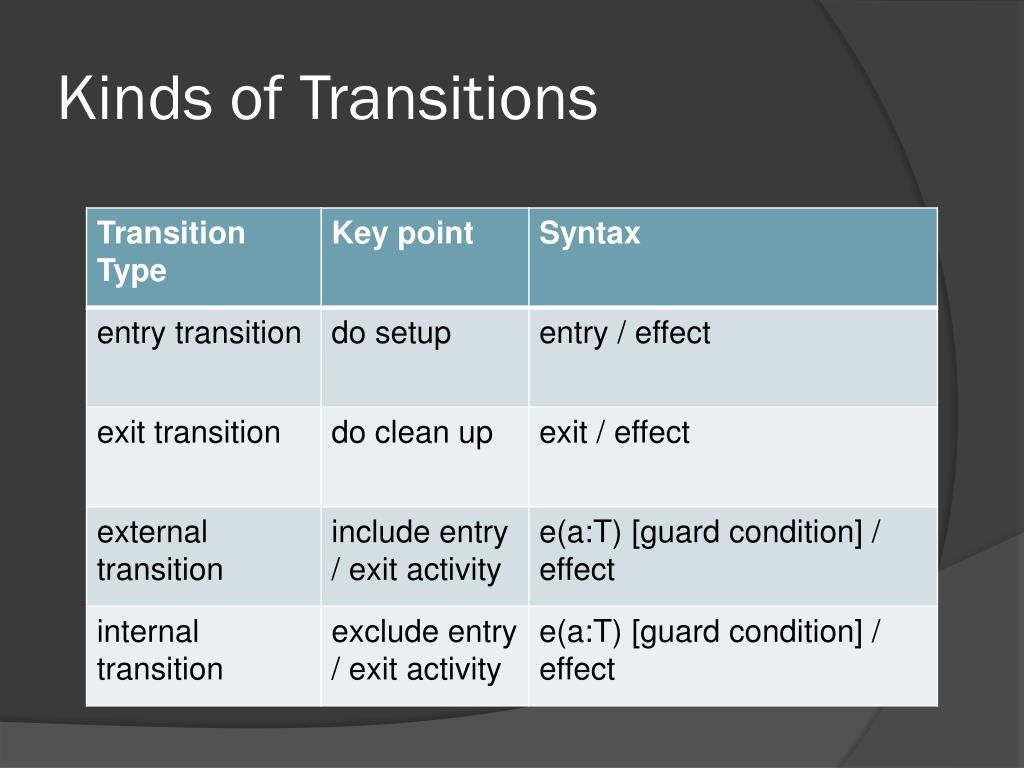 Kinds of Transitions

| Transition Type | Key point | Syntax |
|---|---|---|
| entry transition | do setup | entry / effect |
| exit transition | do clean up | exit / effect |
| external transition | include entry / exit activity | e(a:T) [guard condition] / effect |
| internal transition | exclude entry / exit activity | e(a:T) [guard condition] / effect |